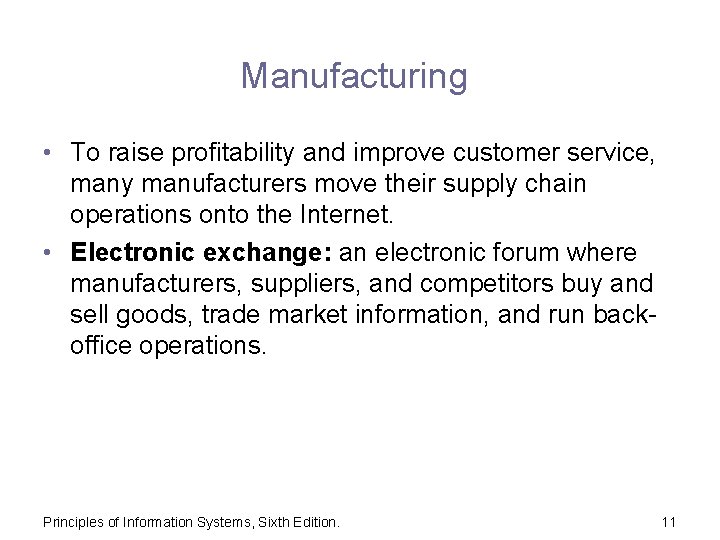 Manufacturing

• To raise profitability and improve customer service, many manufacturers move their supply chain operations onto the Internet.

• Electronic exchange: an electronic forum where manufacturers, suppliers, and competitors buy and sell goods, trade market information, and run back-office operations.

Principles of Information Systems, Sixth Edition.

11